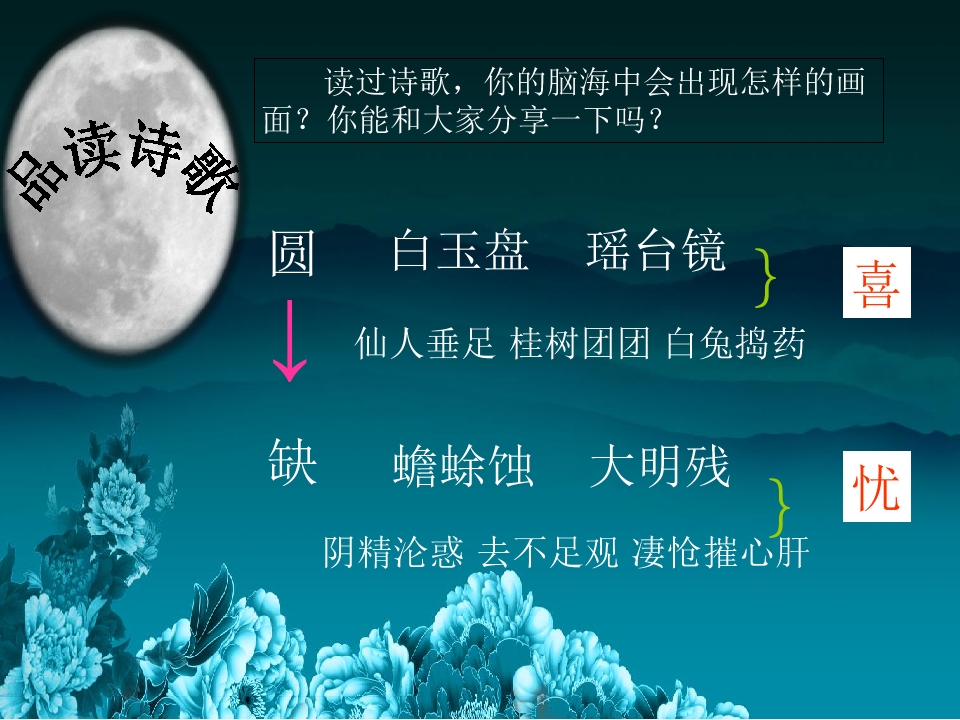 品读诗歌

读过诗歌，你的脑海中会出现怎样的画面？你能和大家分享一下吗？

圆　白玉盘　瑶台镜

仙人垂足 桂树团团 白兔捣药

喜

缺　蟾蜍蚀　大明残

阴精沦惑 去不足观 凄怆摧心肝

忧